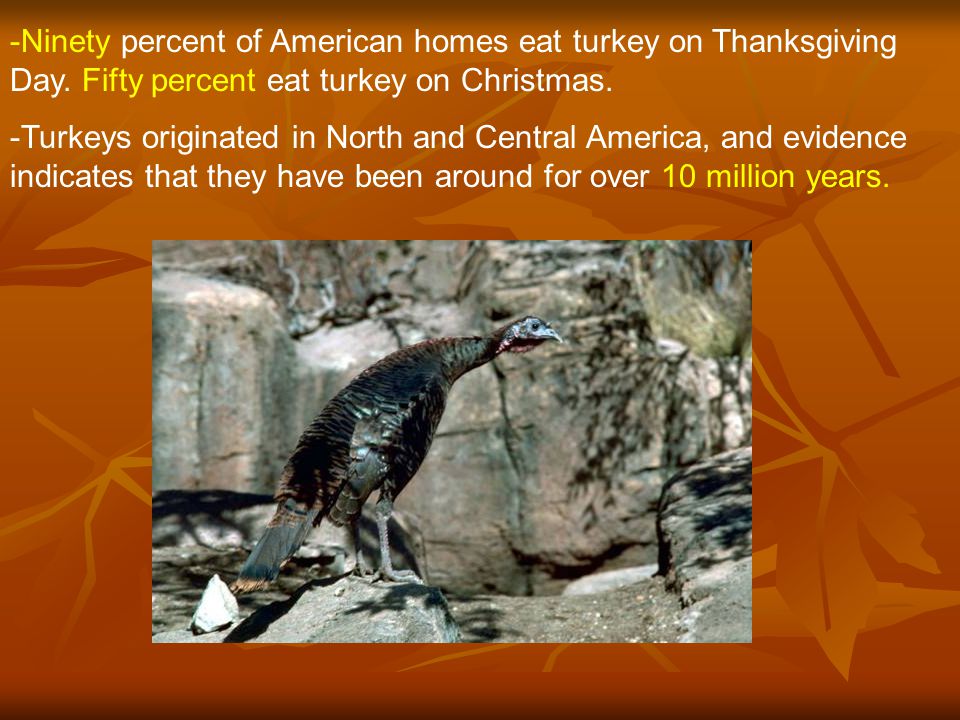 -Ninety percent of American homes eat turkey on Thanksgiving Day. Fifty percent eat turkey on Christmas.

-Turkeys originated in North and Central America, and evidence indicates that they have been around for over 10 million years.